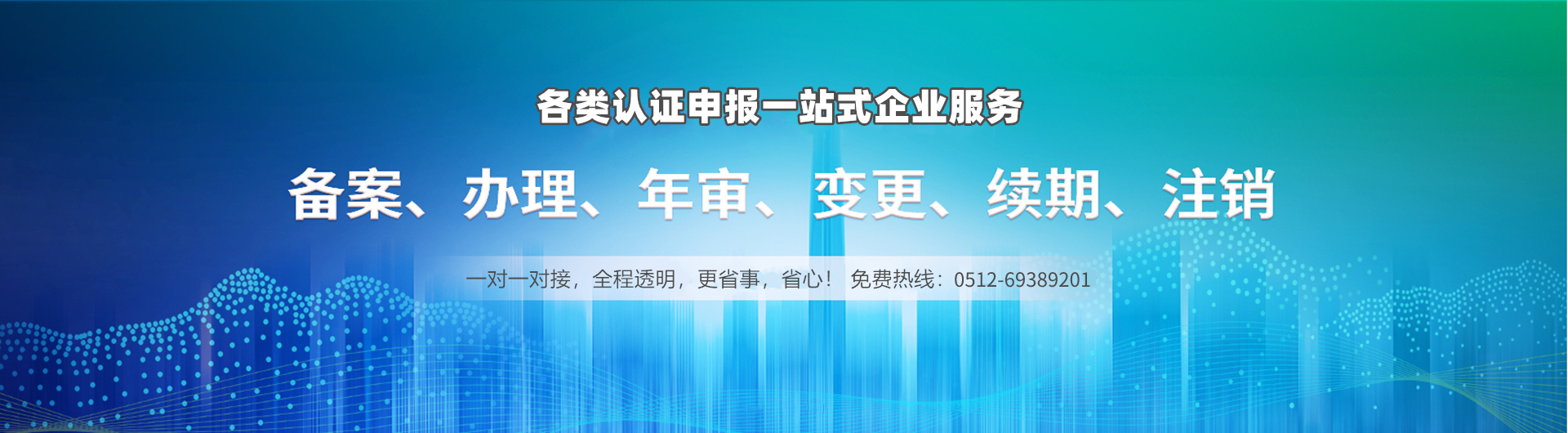 各类认证申报一站式企业服务

备案、办理、年审、变更、续期、注销

一对一对接，全程透明，更省事，省心！ 免费热线：0512-69389201